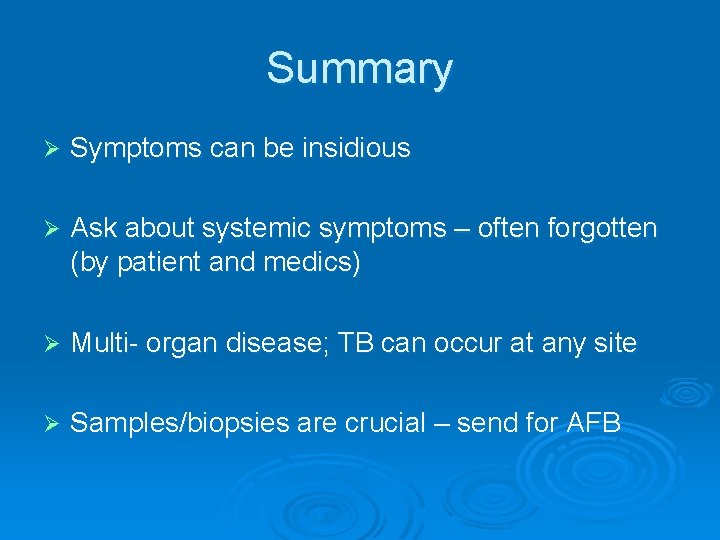 Summary

➢ Symptoms can be insidious

➢ Ask about systemic symptoms – often forgotten (by patient and medics)

➢ Multi- organ disease; TB can occur at any site

➢ Samples/biopsies are crucial – send for AFB